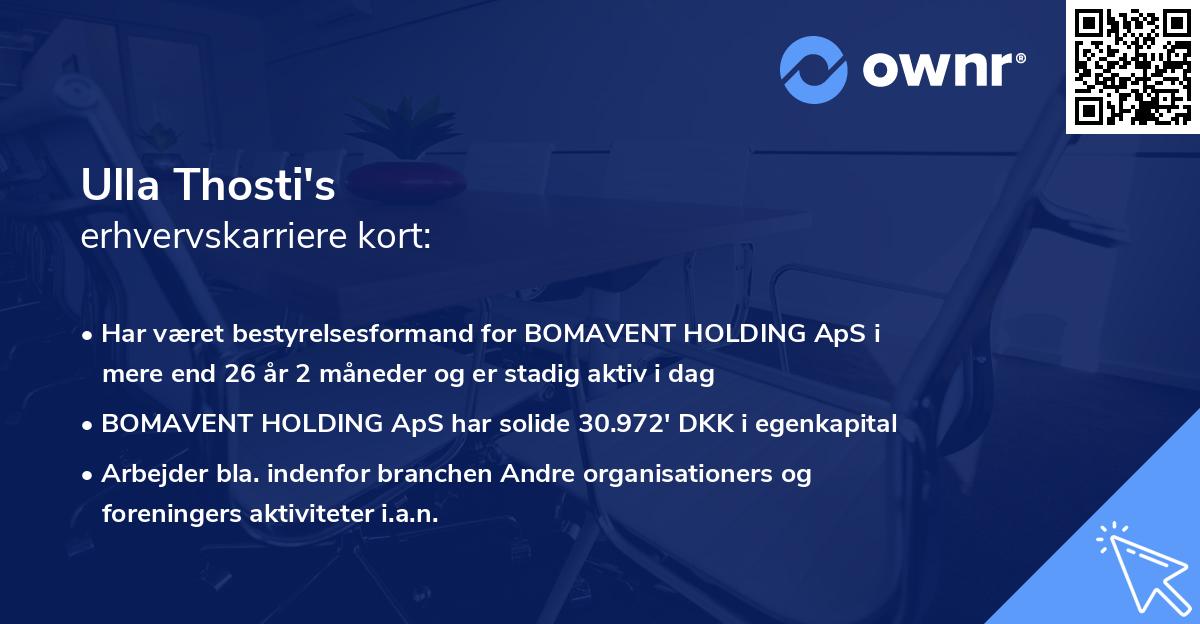 ownr®

Ulla Thosti's
erhvervskarriere kort:

• Har været bestyrelsesformand for BOMAVENT HOLDING ApS i mere end 26 år 2 måneder og er stadig aktiv i dag

• BOMAVENT HOLDING ApS har solide 30.972' DKK i egenkapital

• Arbejder bla. indenfor branchen Andre organisationers og foreningers aktiviteter i.a.n.